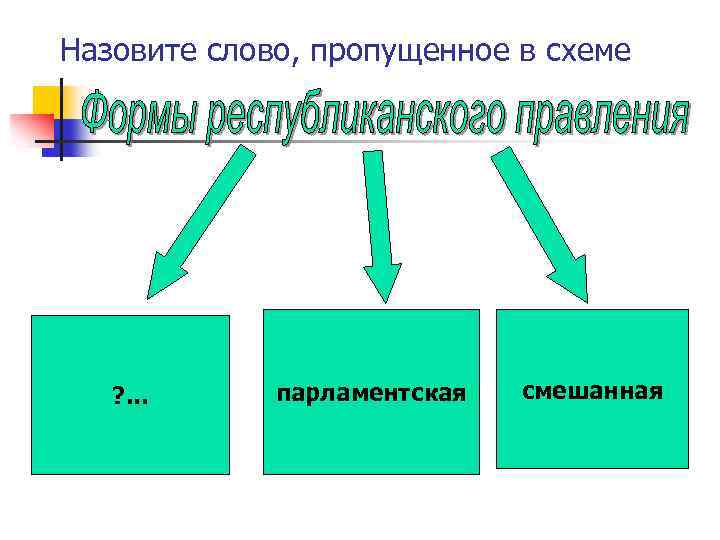 Назовите слово, пропущенное в схеме

Формы республиканского правления

?...

парламентская

смешанная